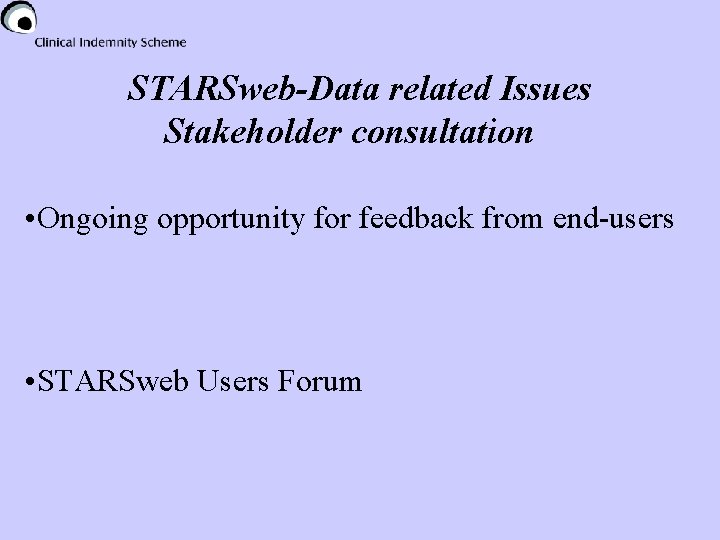 Clinical Indemnity Scheme

STARSweb-Data related Issues
Stakeholder consultation

•Ongoing opportunity for feedback from end-users

•STARSweb Users Forum